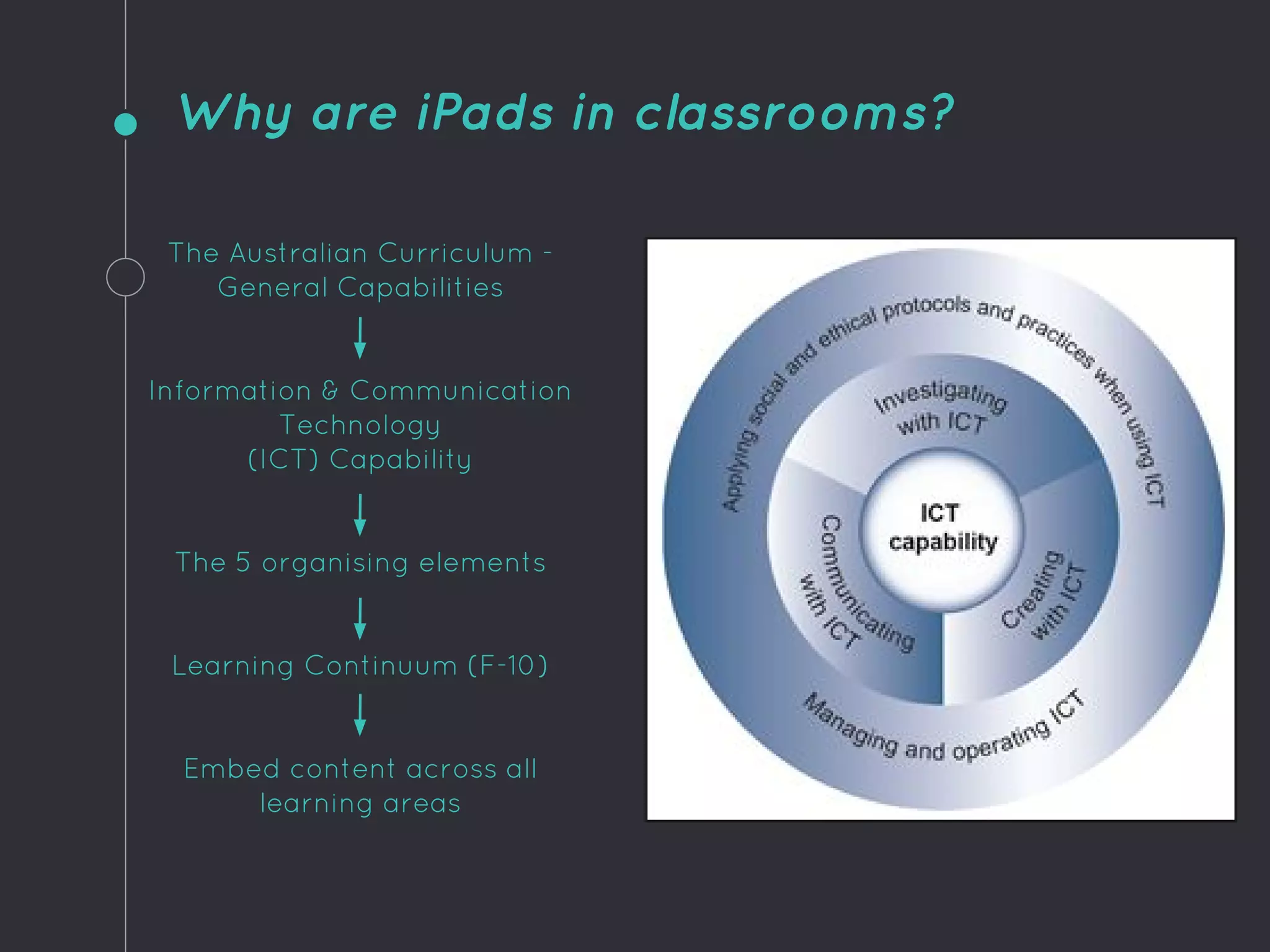 Why are iPads in classrooms?

The Australian Curriculum - General Capabilities

Information & Communication Technology (ICT) Capability

The 5 organising elements

Learning Continuum (F-10)

Embed content across all learning areas

Applying social and ethical protocols and practices when using ICT

Investigating with ICT

ICT capability

Communicating with ICT

Creating with ICT

Managing and operating ICT